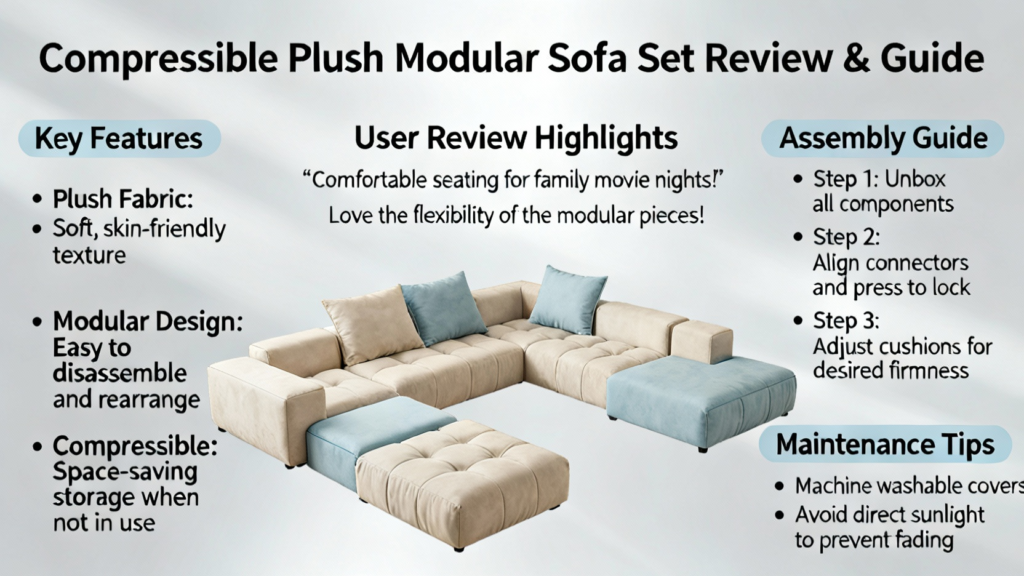 Compressible Plush Modular Sofa Set Review & Guide

Key Features

• Plush Fabric:
• Soft, skin-friendly texture

• Modular Design: Easy to disassemble and rearrange

• Compressible: Space-saving storage when not in use

User Review Highlights

"Comfortable seating for family movie nights!"

Love the flexibility of the modular pieces!

Assembly Guide

• Step 1: Unbox all components

• Step 2: Align connectors and press to lock

• Step 3: Adjust cushions for desired firmness

Maintenance Tips

• Machine washable covers

• Avoid direct sunlight to prevent fading